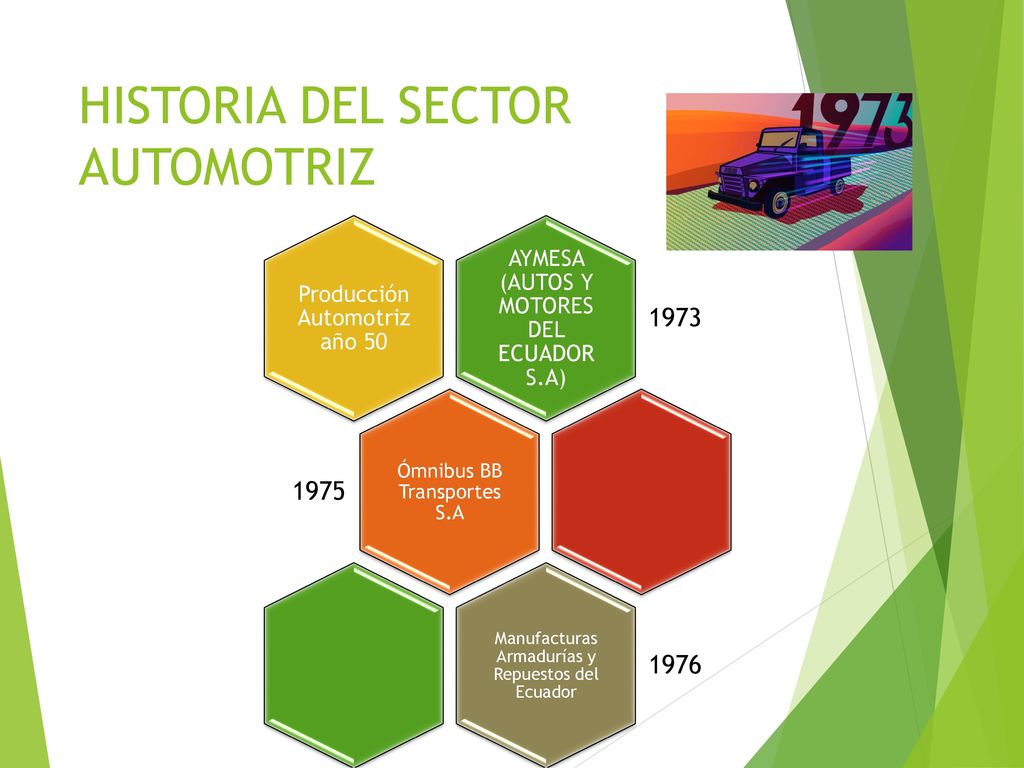 HISTORIA DEL SECTOR AUTOMOTRIZ

1973

Producción Automotriz año 50

AYMESA (AUTOS Y MOTORES DEL ECUADOR S.A)

1973

1975

Ómnibus BB Transportes S.A

Manufacturas Armadurías y Repuestos del Ecuador

1976